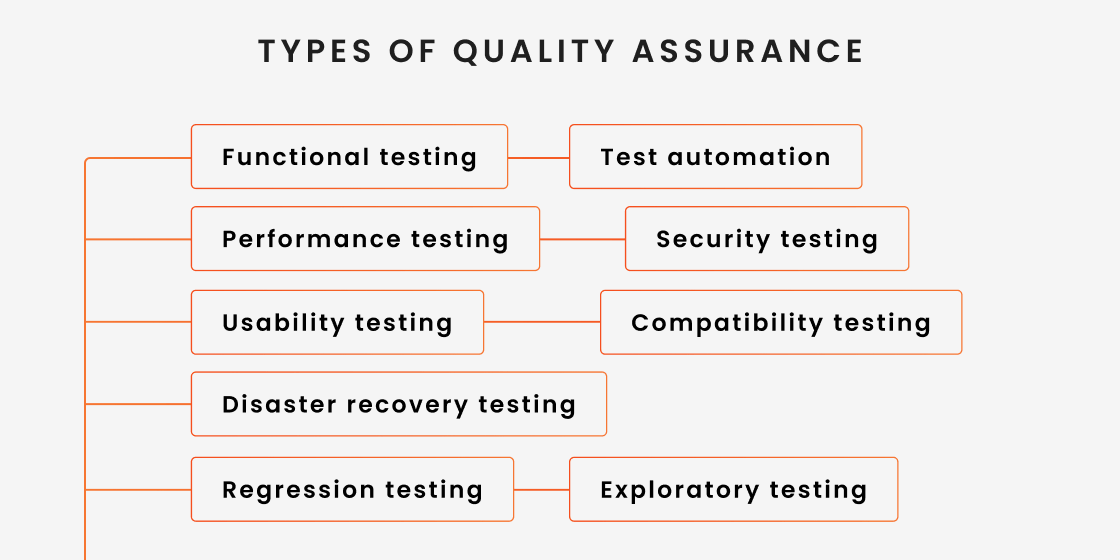 TYPES OF QUALITY ASSURANCE

Functional testing

Test automation

Performance testing

Security testing

Usability testing

Compatibility testing

Disaster recovery testing

Regression testing

Exploratory testing